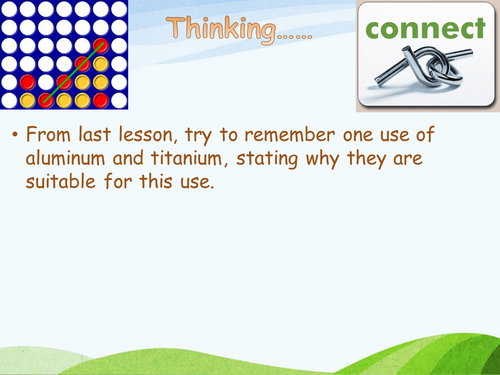 Thinking……

connect

• From last lesson, try to remember one use of aluminum and titanium, stating why they are suitable for this use.